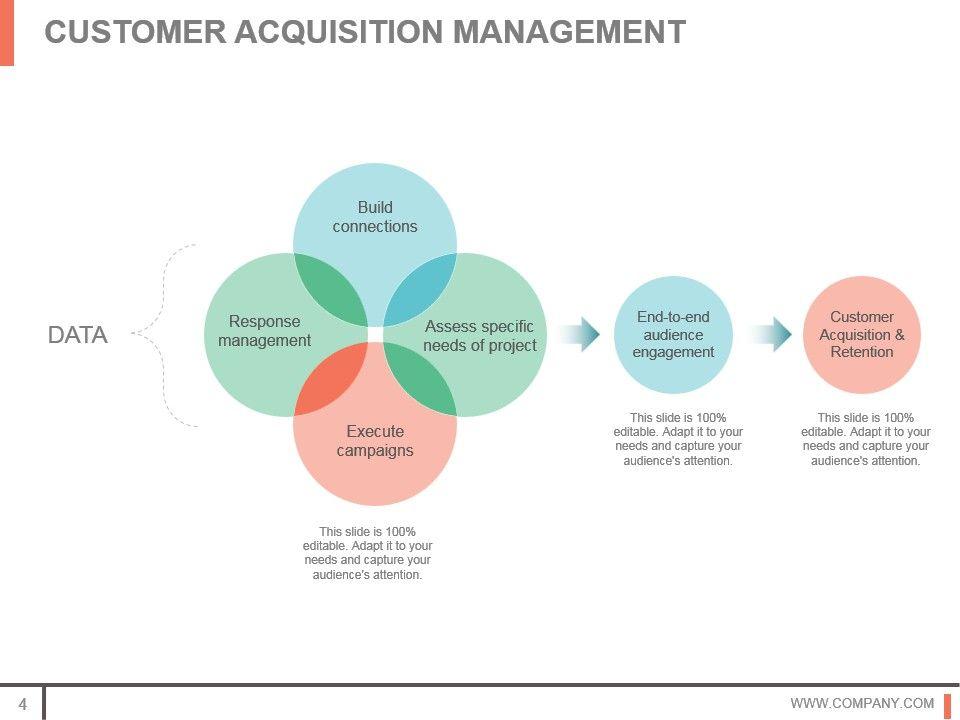 CUSTOMER ACQUISITION MANAGEMENT

DATA

Build connections

Response management

Assess specific needs of project

Execute campaigns

This slide is 100% editable. Adapt it to your needs and capture your audience's attention.

End-to-end audience engagement

This slide is 100% editable. Adapt it to your needs and capture your audience's attention.

Customer Acquisition & Retention

This slide is 100% editable. Adapt it to your needs and capture your audience's attention.

4

WWW.COMPANY.COM